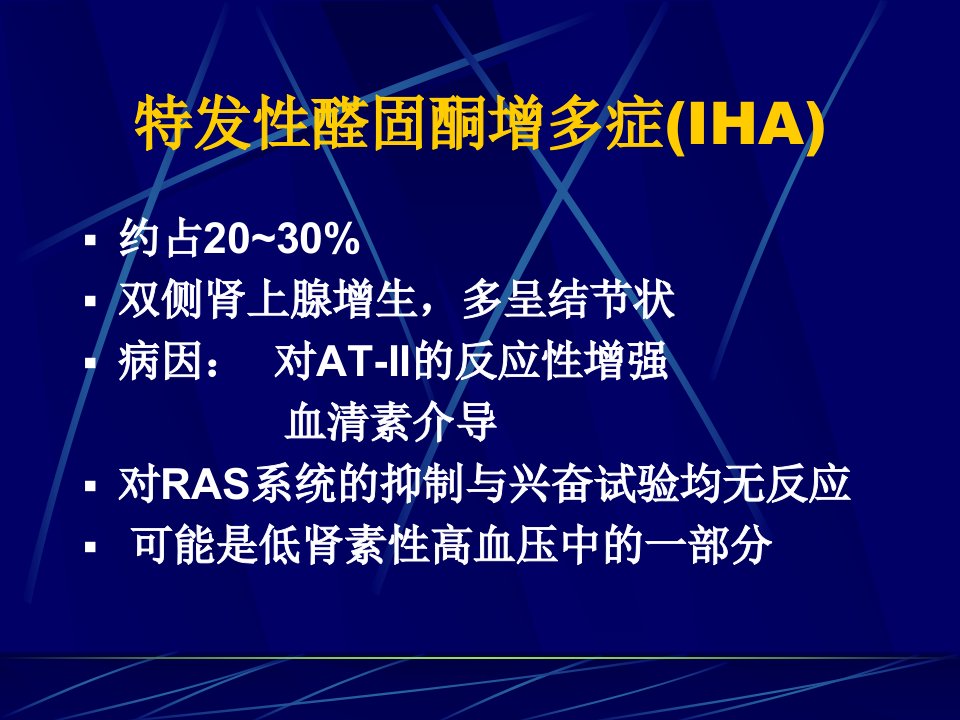 特发性醛固酮增多症(IHA)

▪ 约占20~30%
▪ 双侧肾上腺增生，多呈结节状
▪ 病因：  对AT-II的反应性增强
  血清素介导
▪ 对RAS系统的抑制与兴奋试验均无反应
▪ 可能是低肾素性高血压中的一部分